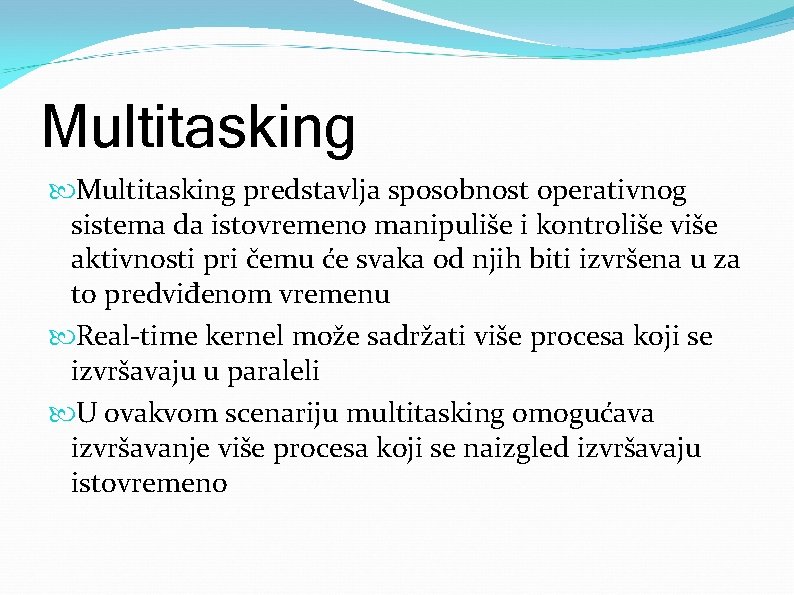 Multitasking

Multitasking predstavlja sposobnost operativnog sistema da istovremeno manipuliše i kontroliše više aktivnosti pri čemu će svaka od njih biti izvršena u za to predviđenom vremenu

Real-time kernel može sadržati više procesa koji se izvršavaju u paraleli

U ovakvom scenariju multitasking omogućava izvršavanje više procesa koji se naizgled izvršavaju istovremeno